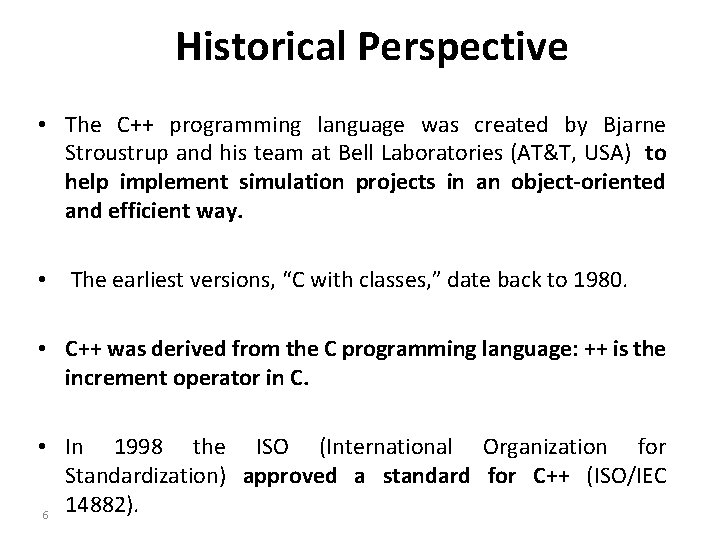 Historical Perspective

• The C++ programming language was created by Bjarne Stroustrup and his team at Bell Laboratories (AT&T, USA) to help implement simulation projects in an object-oriented and efficient way.

• The earliest versions, "C with classes," date back to 1980.

• C++ was derived from the C programming language: ++ is the increment operator in C.

• In 1998 the ISO (International Organization for Standardization) approved a standard for C++ (ISO/IEC 14882).

6